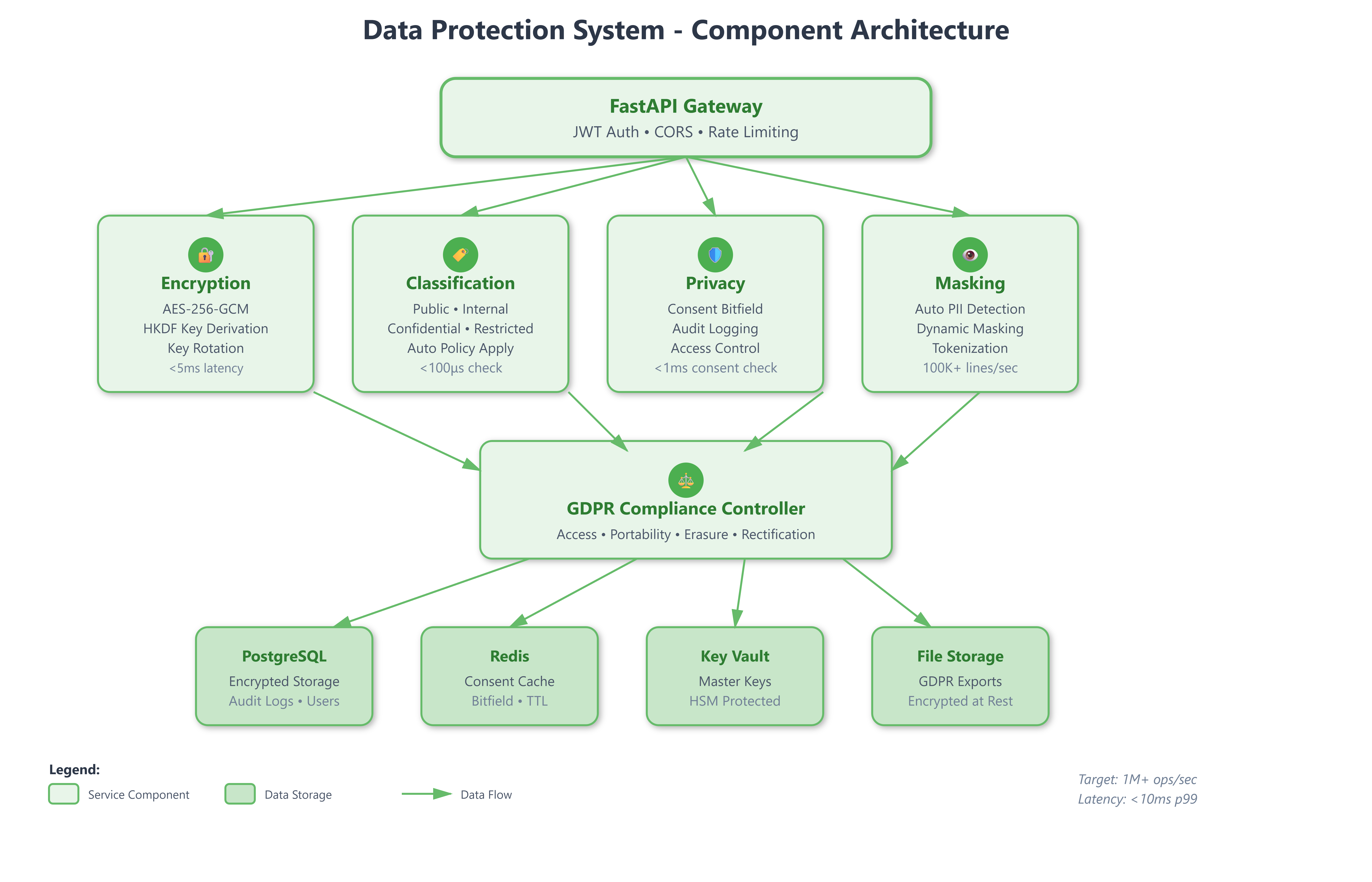 Data Protection System - Component Architecture

FastAPI Gateway
JWT Auth • CORS • Rate Limiting

Encryption
AES-256-GCM
HKDF Key Derivation
Key Rotation
<5ms latency

Classification
Public • Internal
Confidential • Restricted
Auto Policy Apply
<100μs check

Privacy
Consent Bitfield
Audit Logging
Access Control
<1ms consent check

Masking
Auto PII Detection
Dynamic Masking
Tokenization
100K+ lines/sec

GDPR Compliance Controller
Access • Portability • Erasure • Rectification

PostgreSQL
Encrypted Storage
Audit Logs • Users

Redis
Consent Cache
Bitfield • TTL

Key Vault
Master Keys
HSM Protected

File Storage
GDPR Exports
Encrypted at Rest

Legend:
Service Component
Data Storage
Data Flow

Target: 1M+ ops/sec
Latency: <10ms p99